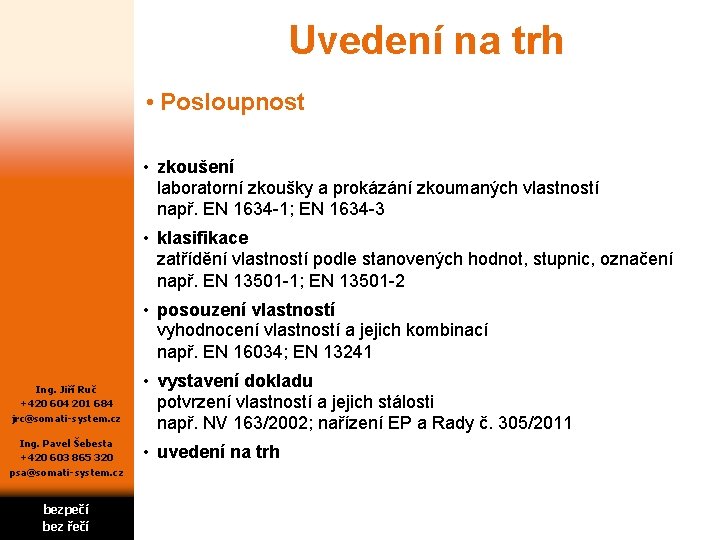 Uvedení na trh

• Posloupnost

• zkoušení
laboratorní zkoušky a prokázání zkoumaných vlastností
např. EN 1634-1; EN 1634-3

• klasifikace
zatřídění vlastností podle stanovených hodnot, stupnic, označení
např. EN 13501-1; EN 13501-2

• posouzení vlastností
vyhodnocení vlastností a jejich kombinací
např. EN 16034; EN 13241

• vystavení dokladu
potvrzení vlastností a jejich stálosti
např. NV 163/2002; nařízení EP a Rady č. 305/2011

• uvedení na trh

Ing. Jiří Ruč
+420 604 201 684
jrc@somati-system.cz

Ing. Pavel Šebesta
+420 603 865 320
psa@somati-system.cz

bezpečí
bez řečí